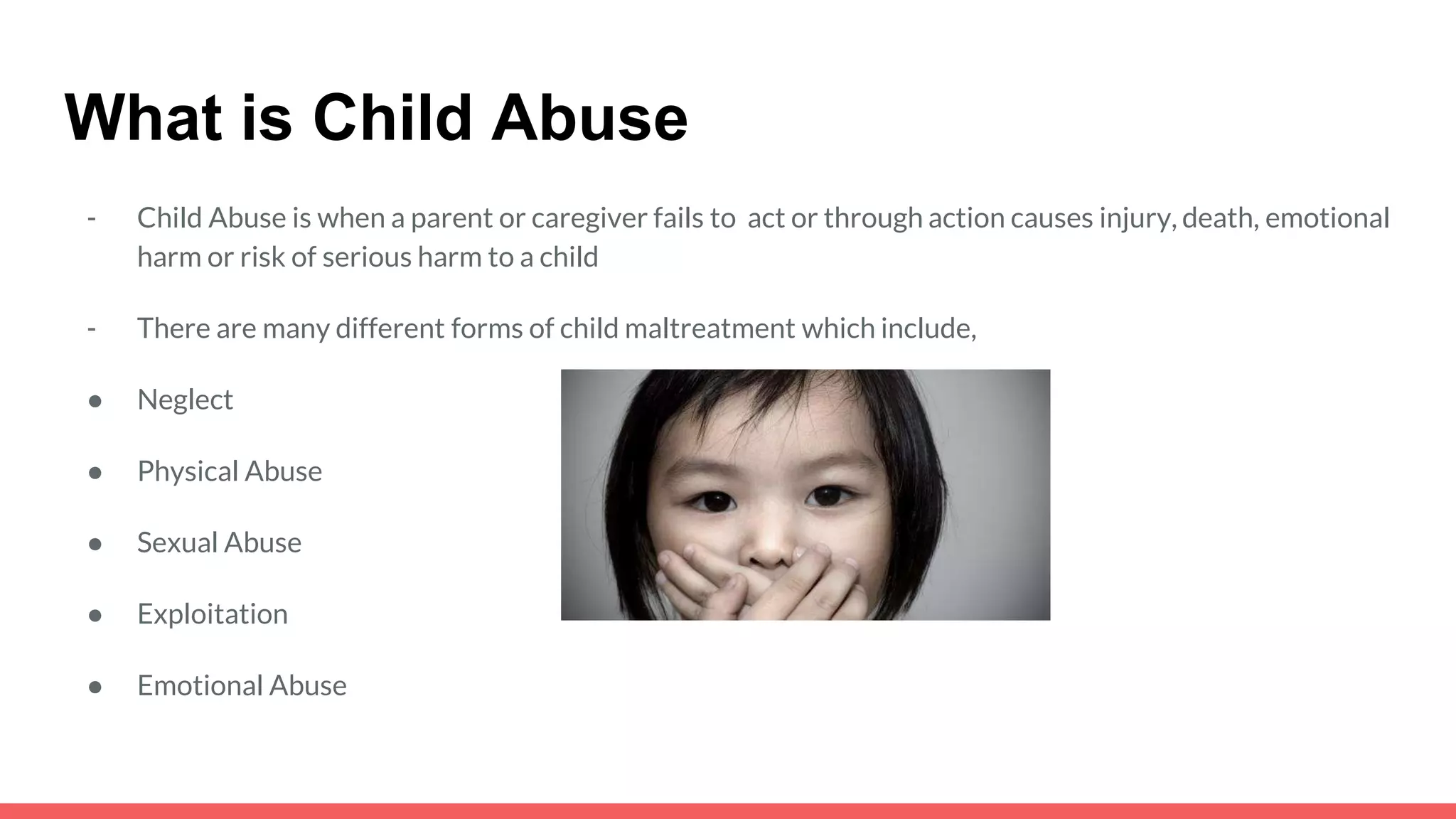 What is Child Abuse

- Child Abuse is when a parent or caregiver fails to act or through action causes injury, death, emotional harm or risk of serious harm to a child

- There are many different forms of child maltreatment which include,

● Neglect

● Physical Abuse

● Sexual Abuse

● Exploitation

● Emotional Abuse